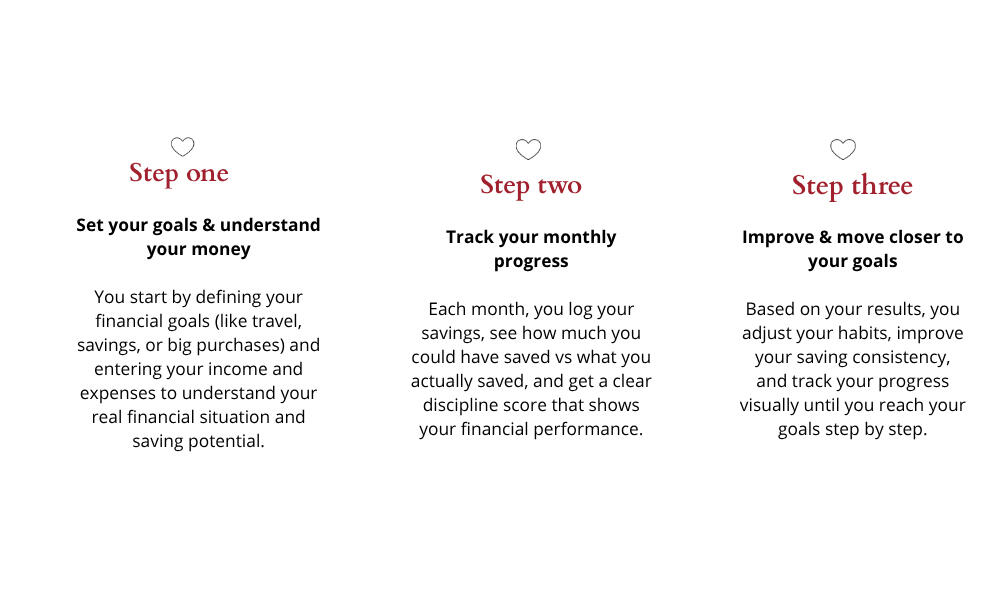 Step one

Set your goals & understand your money

You start by defining your financial goals (like travel, savings, or big purchases) and entering your income and expenses to understand your real financial situation and saving potential.

Step two

Track your monthly progress

Each month, you log your savings, see how much you could have saved vs what you actually saved, and get a clear discipline score that shows your financial performance.

Step three

Improve & move closer to your goals

Based on your results, you adjust your habits, improve your saving consistency, and track your progress visually until you reach your goals step by step.